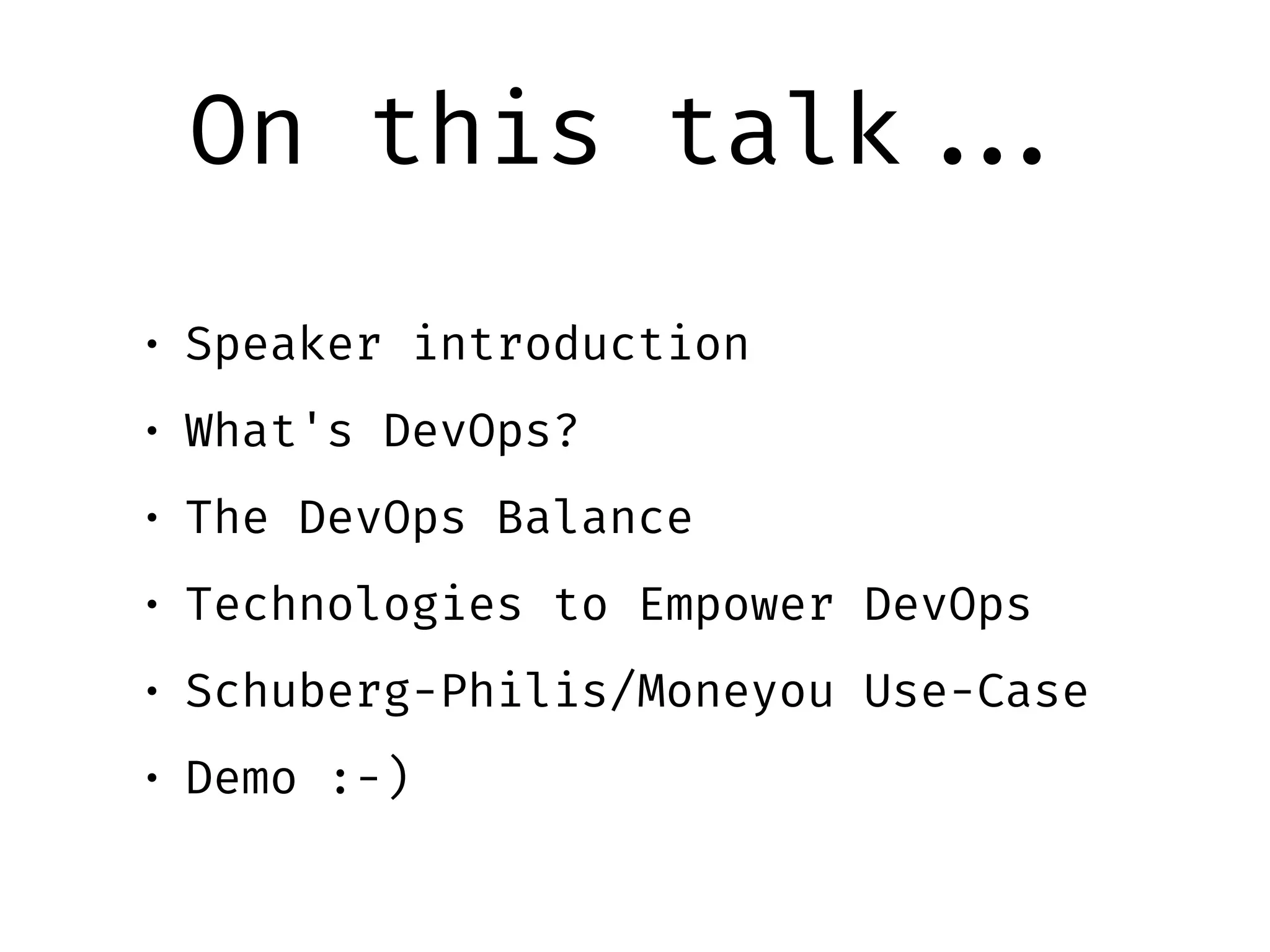 On this talk…

• Speaker introduction
• What's DevOps?
• The DevOps Balance
• Technologies to Empower DevOps
• Schuberg-Philis/Moneyou Use-Case
• Demo :-)